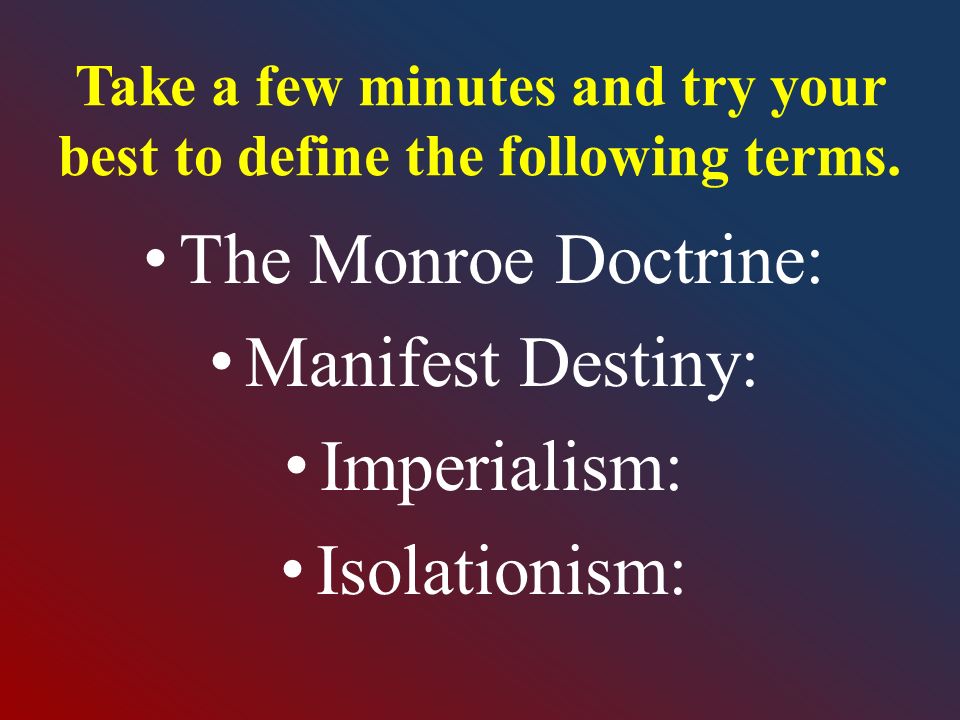 Take a few minutes and try your best to define the following terms.

• The Monroe Doctrine:
• Manifest Destiny:
• Imperialism:
• Isolationism: